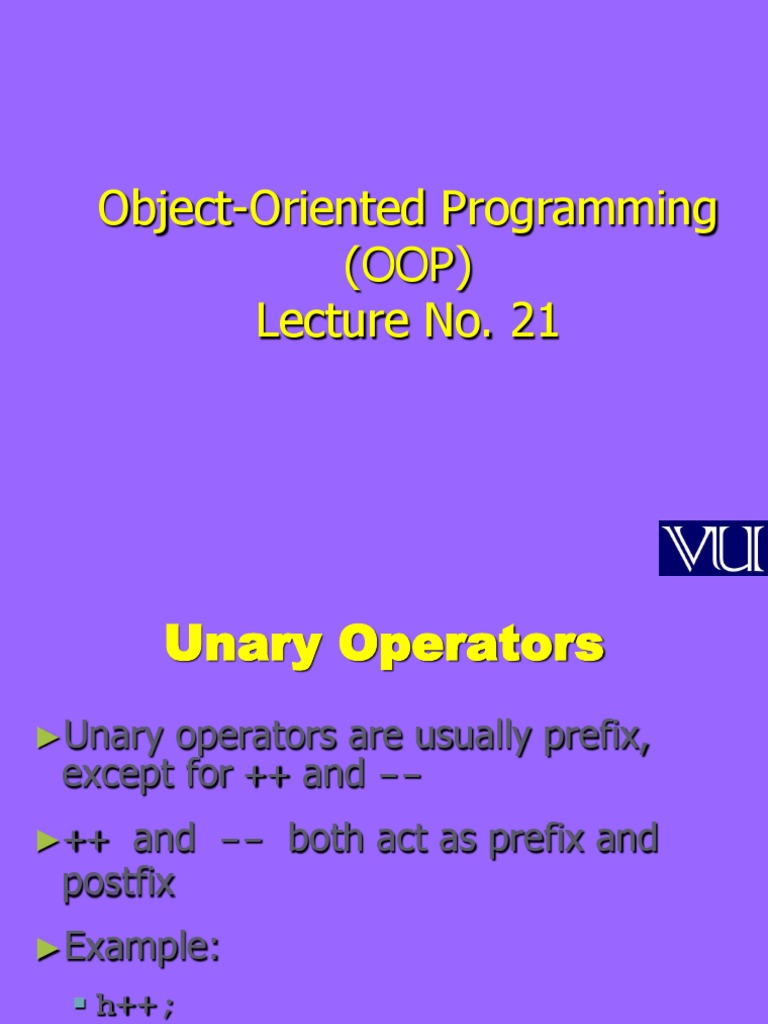 Object-Oriented Programming (OOP)
Lecture No. 21

VU

Unary Operators

►Unary operators are usually prefix, except for ++ and --

►++ and -- both act as prefix and postfix

►Example:

▪ h++;